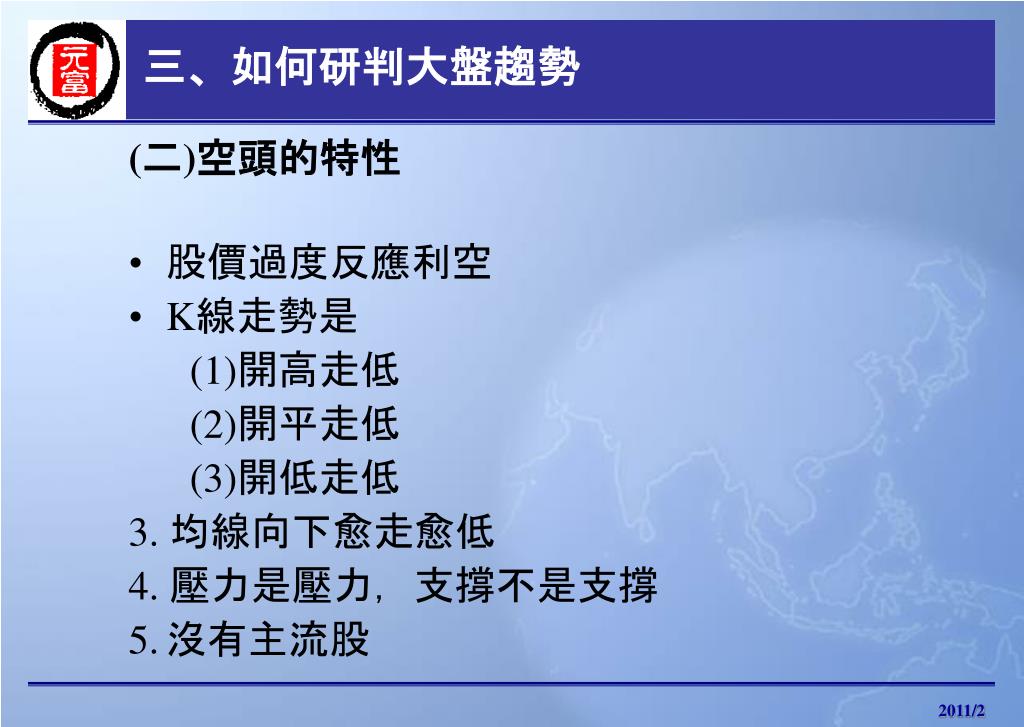 元富

三、如何研判大盤趨勢

(二)空頭的特性

• 股價過度反應利空
• K線走勢是
(1)開高走低
(2)開平走低
(3)開低走低
3. 均線向下愈走愈低
4. 壓力是壓力，支撐不是支撐
5. 沒有主流股

2011/2